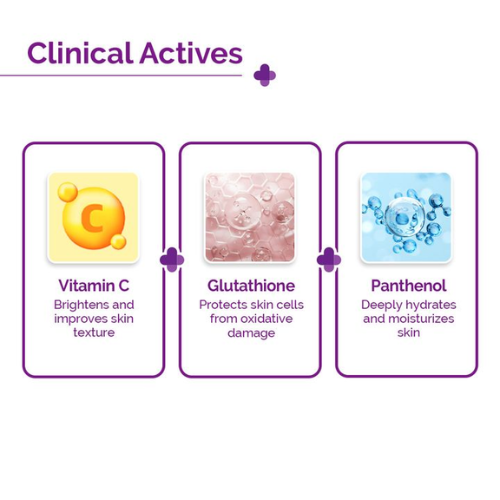 Clinical Actives

C

Vitamin C
Brightens and improves skin texture

Glutathione
Protects skin cells from oxidative damage

Panthenol
Deeply hydrates and moisturizes skin